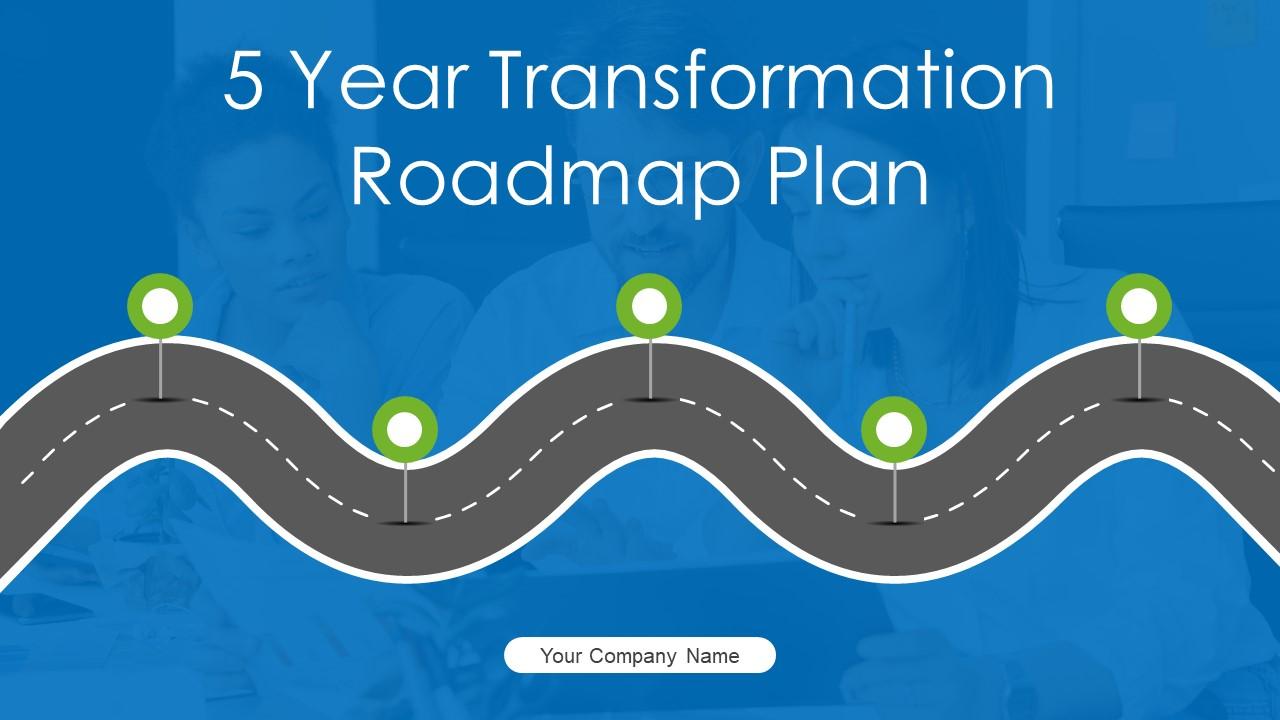 5 Year Transformation Roadmap Plan

Your Company Name